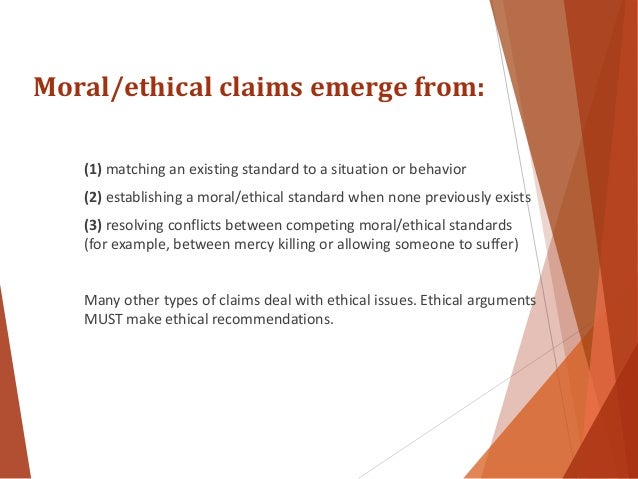 Moral/ethical claims emerge from:

(1) matching an existing standard to a situation or behavior

(2) establishing a moral/ethical standard when none previously exists

(3) resolving conflicts between competing moral/ethical standards (for example, between mercy killing or allowing someone to suffer)

Many other types of claims deal with ethical issues. Ethical arguments MUST make ethical recommendations.